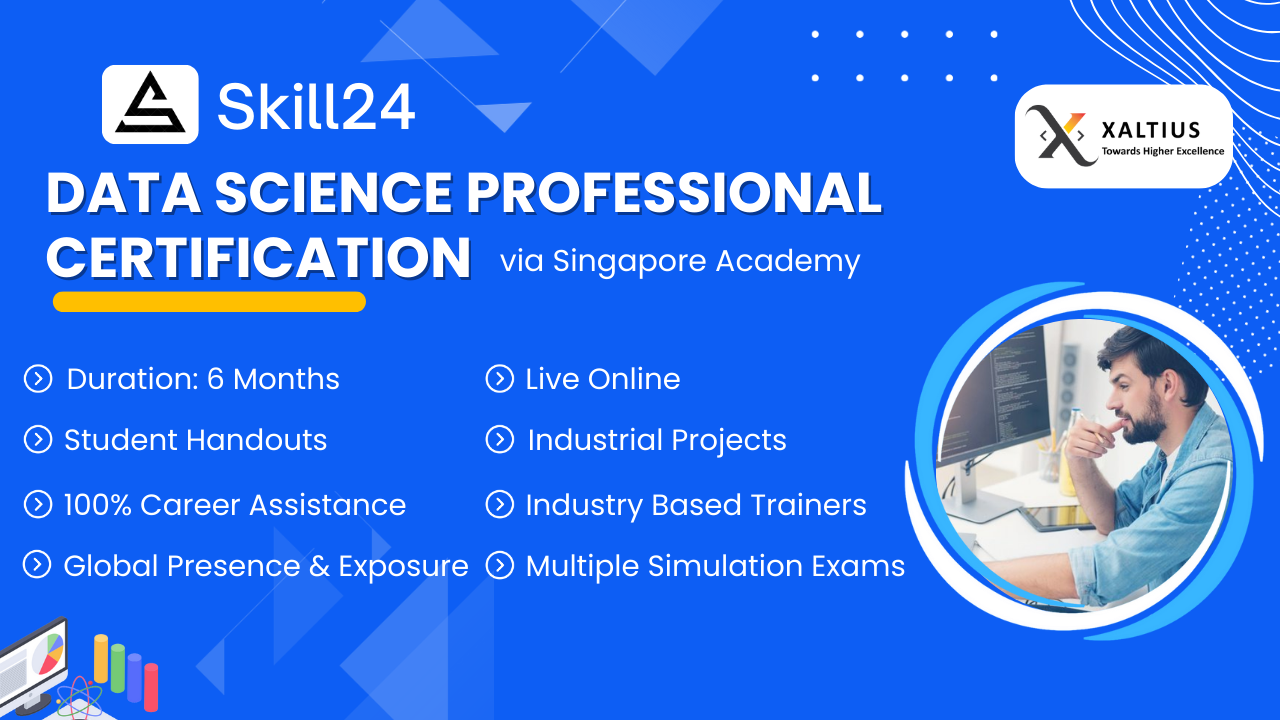 Skill24

XALTIUS
Towards Higher Excellence

DATA SCIENCE PROFESSIONAL CERTIFICATION via Singapore Academy

Duration: 6 Months

Student Handouts

100% Career Assistance

Global Presence & Exposure

Live Online

Industrial Projects

Industry Based Trainers

Multiple Simulation Exams